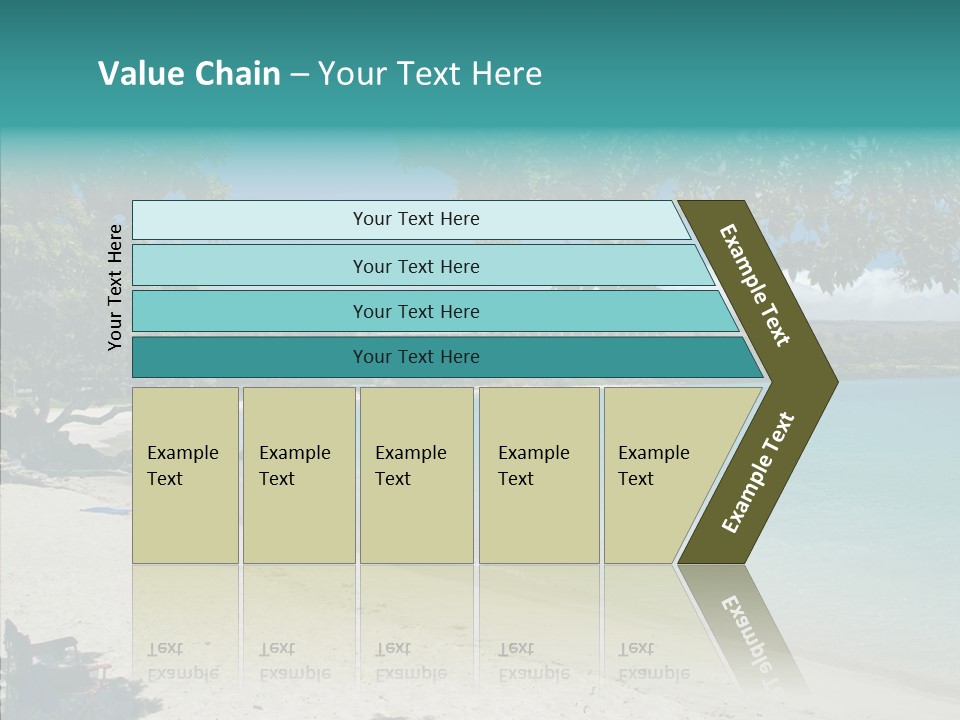 Value Chain – Your Text Here

Your Text Here

Your Text Here

Your Text Here

Your Text Here

Your Text Here

Example Text

Example Text

Example Text

Example Text

Example Text

Example Text

Example Text